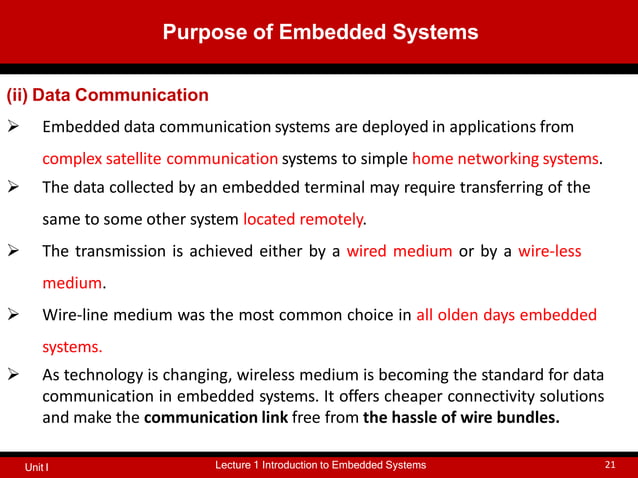 Purpose of Embedded Systems

(ii) Data Communication

➢ Embedded data communication systems are deployed in applications from complex satellite communication systems to simple home networking systems.

➢ The data collected by an embedded terminal may require transferring of the same to some other system located remotely.

➢ The transmission is achieved either by a wired medium or by a wire-less medium.

➢ Wire-line medium was the most common choice in all olden days embedded systems.

➢ As technology is changing, wireless medium is becoming the standard for data communication in embedded systems. It offers cheaper connectivity solutions and make the communication link free from the hassle of wire bundles.

Unit I

Lecture 1 Introduction to Embedded Systems

21